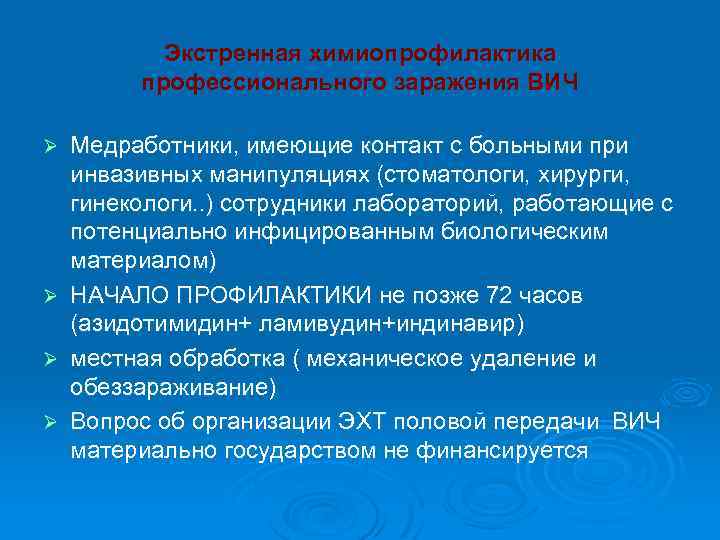 Экстренная химиопрофилактика профессионального заражения ВИЧ

➢ Медработники, имеющие контакт с больными при инвазивных манипуляциях (стоматологи, хирурги, гинекологи..) сотрудники лабораторий, работающие с потенциально инфицированным биологическим материалом)

➢ НАЧАЛО ПРОФИЛАКТИКИ не позже 72 часов (азидотимидин+ ламивудин+индинавир)

➢ местная обработка ( механическое удаление и обеззараживание)

➢ Вопрос об организации ЭХТ половой передачи ВИЧ материально государством не финансируется